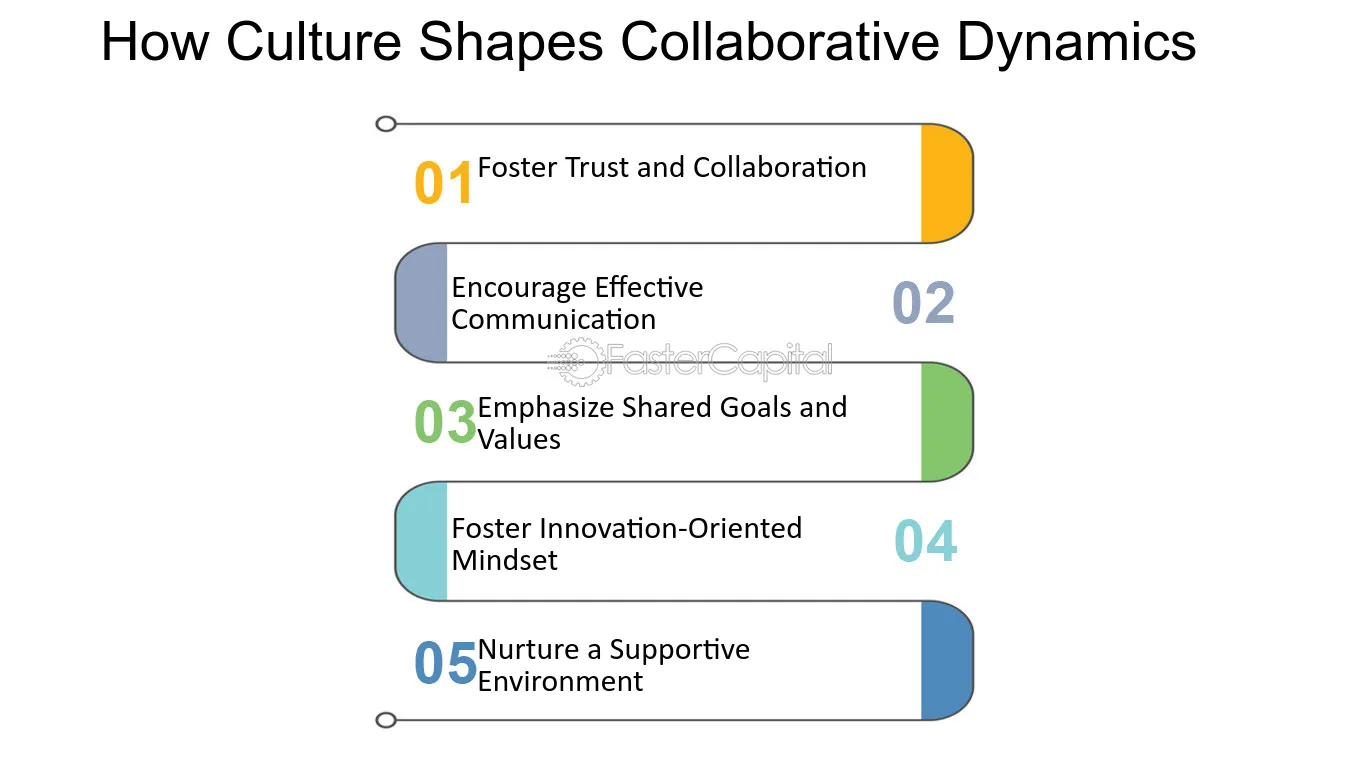 How Culture Shapes Collaborative Dynamics

01 Foster Trust and Collaboration

Encourage Effective Communication 02

FasterCapital

03 Emphasize Shared Goals and Values

Foster Innovation-Oriented Mindset 04

05 Nurture a Supportive Environment